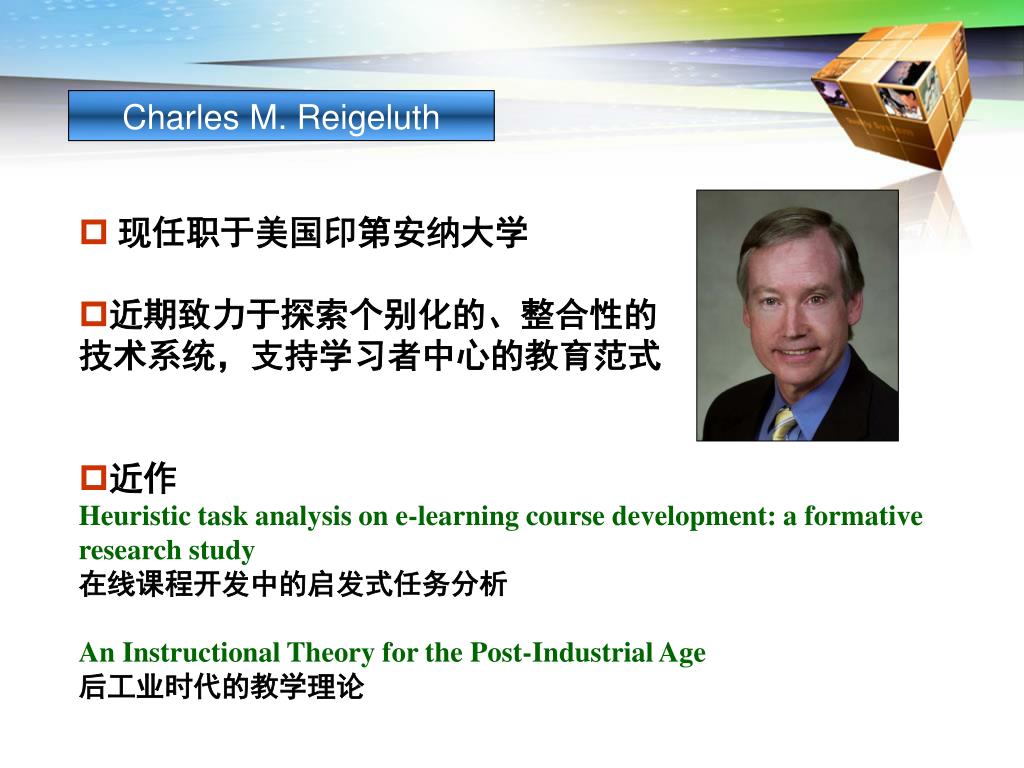 Charles M. Reigeluth

现任职于美国印第安纳大学

近期致力于探索个别化的、整合性的技术系统，支持学习者中心的教育范式

近作

Heuristic task analysis on e-learning course development: a formative research study

在线课程开发中的启发式任务分析

An Instructional Theory for the Post-Industrial Age

后工业时代的教学理论